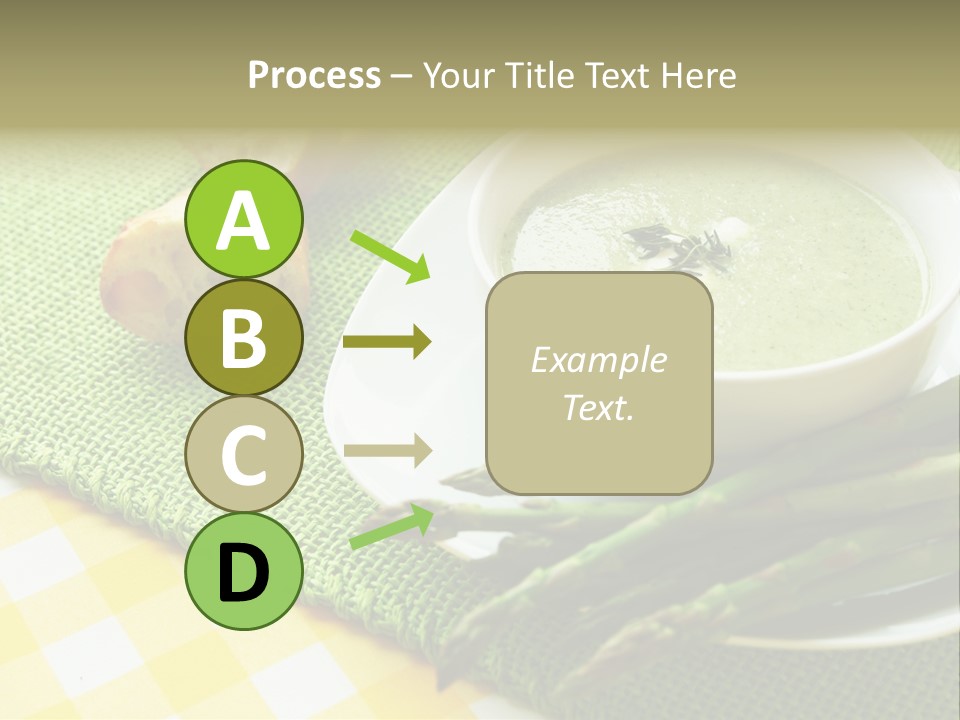 Process – Your Title Text Here

A

B

C

D

Example Text.